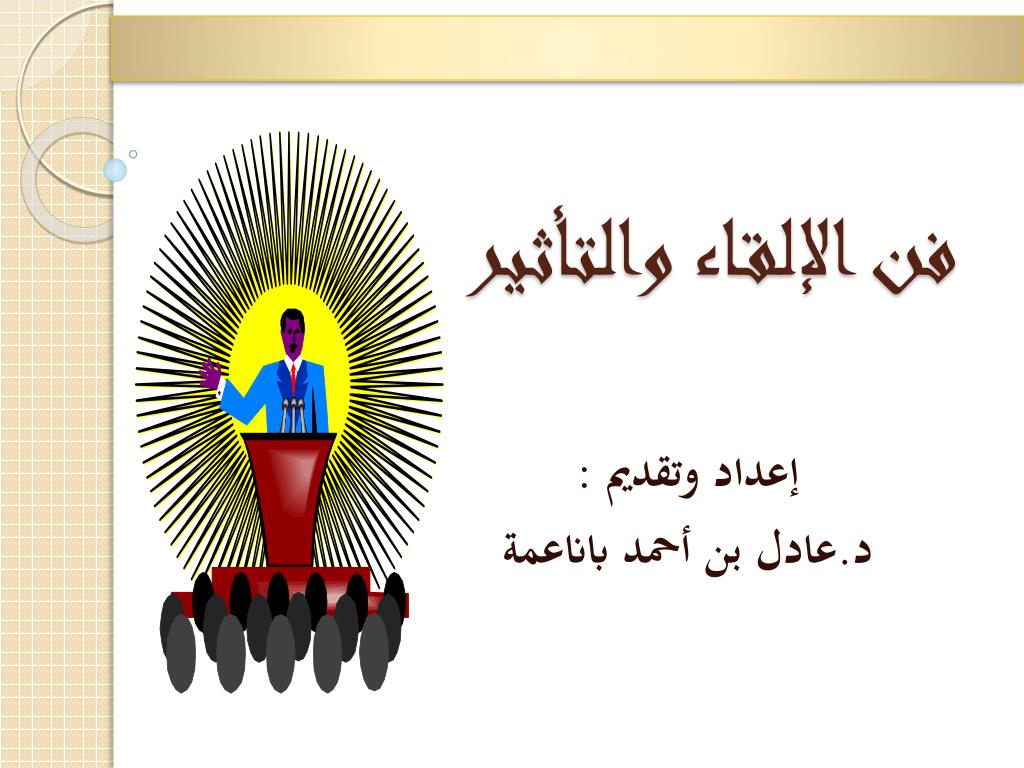 فن الإلقاء والتأثير

إعداد وتقديم :
د.عادل بن أحمد باناعمة